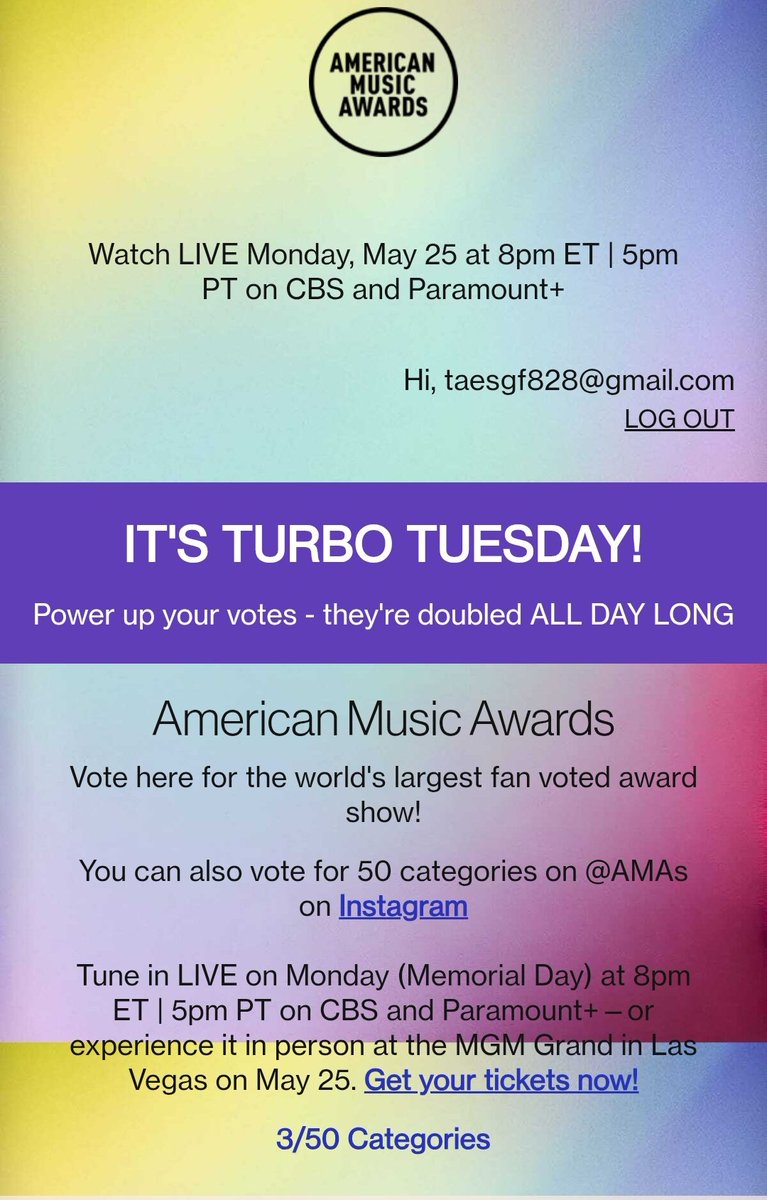 AMERICAN MUSIC AWARDS

Watch LIVE Monday, May 25 at 8pm ET | 5pm PT on CBS and Paramount+

Hi, taesgf828@gmail.com
LOG OUT

IT'S TURBO TUESDAY!

Power up your votes - they're doubled ALL DAY LONG

American Music Awards

Vote here for the world's largest fan voted award show!

You can also vote for 50 categories on @AMAs on Instagram

Tune in LIVE on Monday (Memorial Day) at 8pm ET | 5pm PT on CBS and Paramount+ – or experience it in person at the MGM Grand in Las Vegas on May 25. Get your tickets now!

3/50 Categories